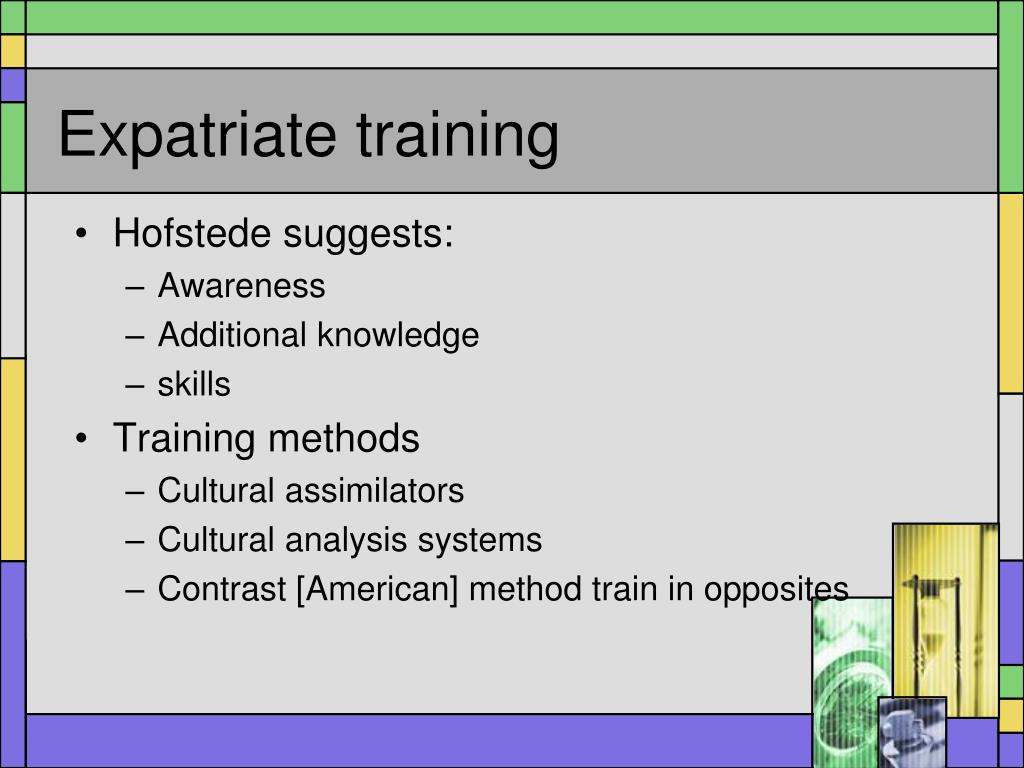 Expatriate training

• Hofstede suggests:
– Awareness
– Additional knowledge
– skills
• Training methods
– Cultural assimilators
– Cultural analysis systems
– Contrast [American] method train in opposites